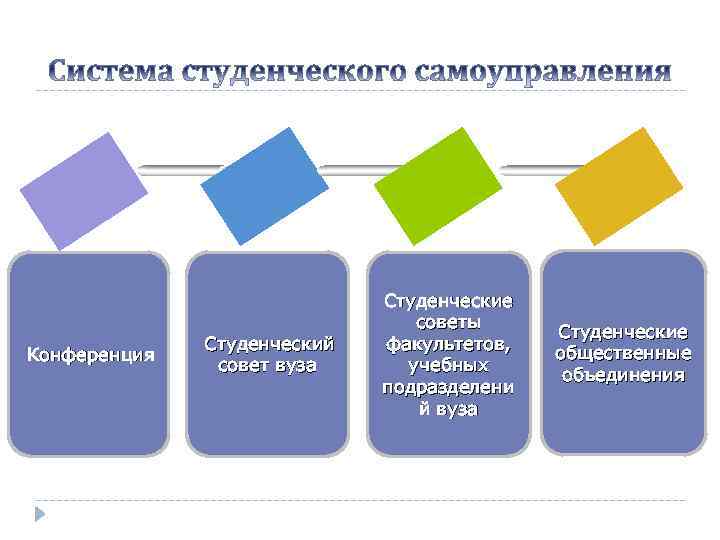 Система студенческого самоуправления

Конференция

Студенческий совет вуза

Студенческие советы факультетов, учебных подразделени й вуза

Студенческие общественные объединения